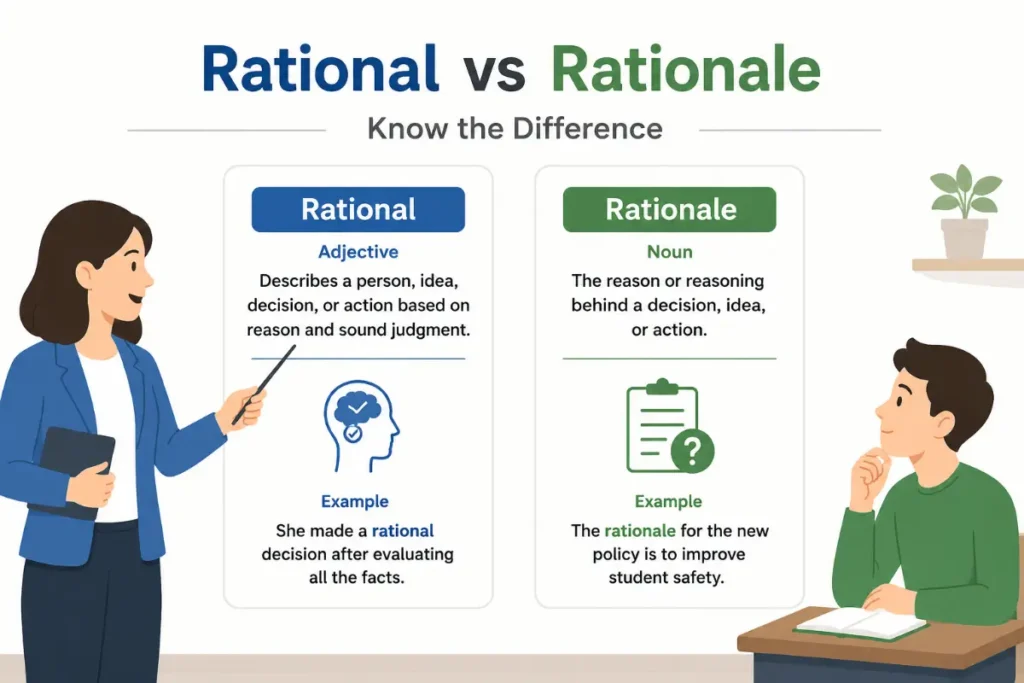 Rational vs Rationale

Know the Difference

Rational

Adjective

Describes a person, idea, decision, or action based on reason and sound judgment.

Example

She made a rational decision after evaluating all the facts.

Rationale

Noun

The reason or reasoning behind a decision, idea, or action.

Example

The rationale for the new policy is to improve student safety.